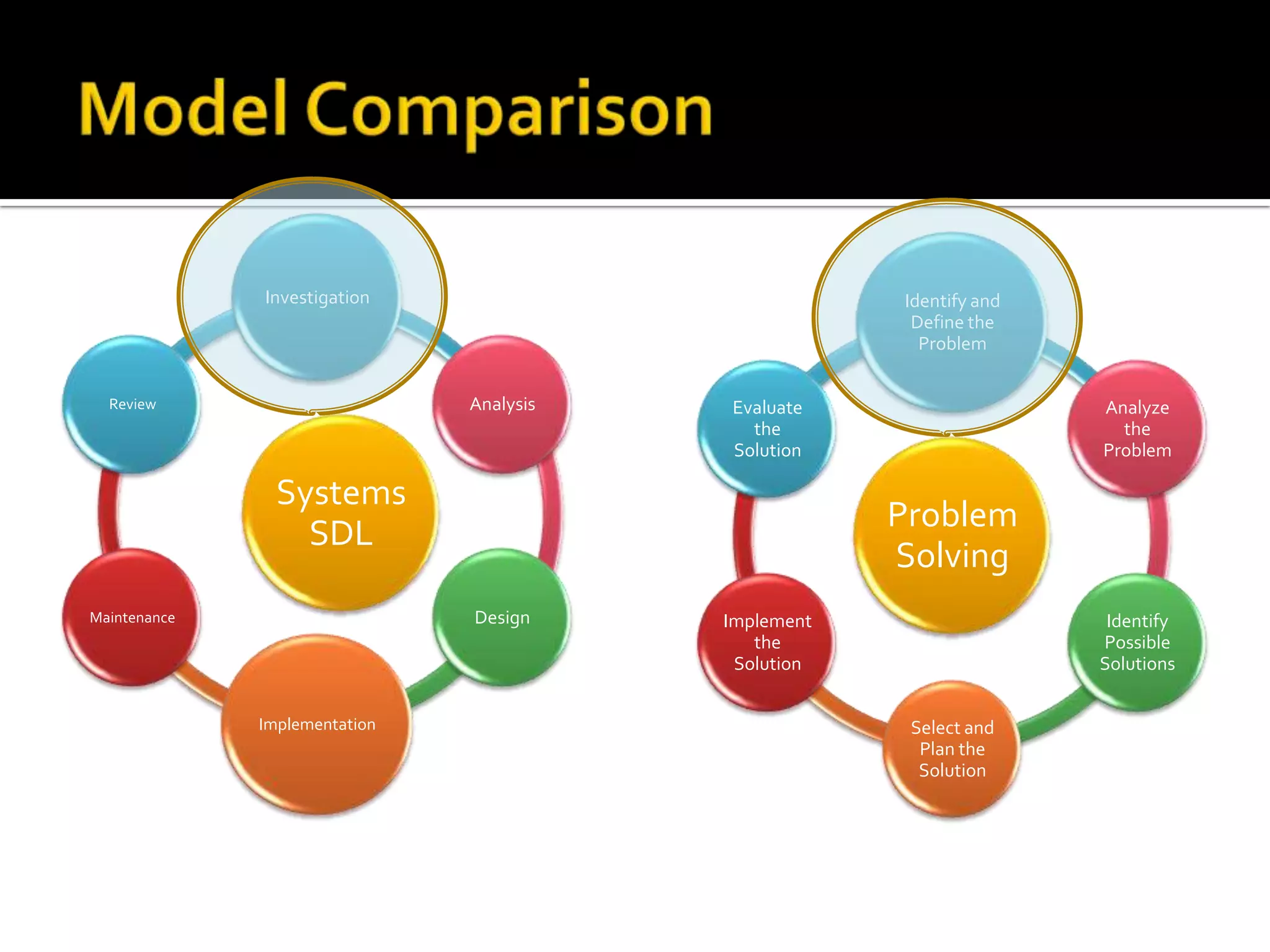 Model Comparison

Investigation

Analysis

Design

Implementation

Maintenance

Review

Systems SDL

Identify and Define the Problem

Analyze the Problem

Identify Possible Solutions

Select and Plan the Solution

Implement the Solution

Evaluate the Solution

Problem Solving